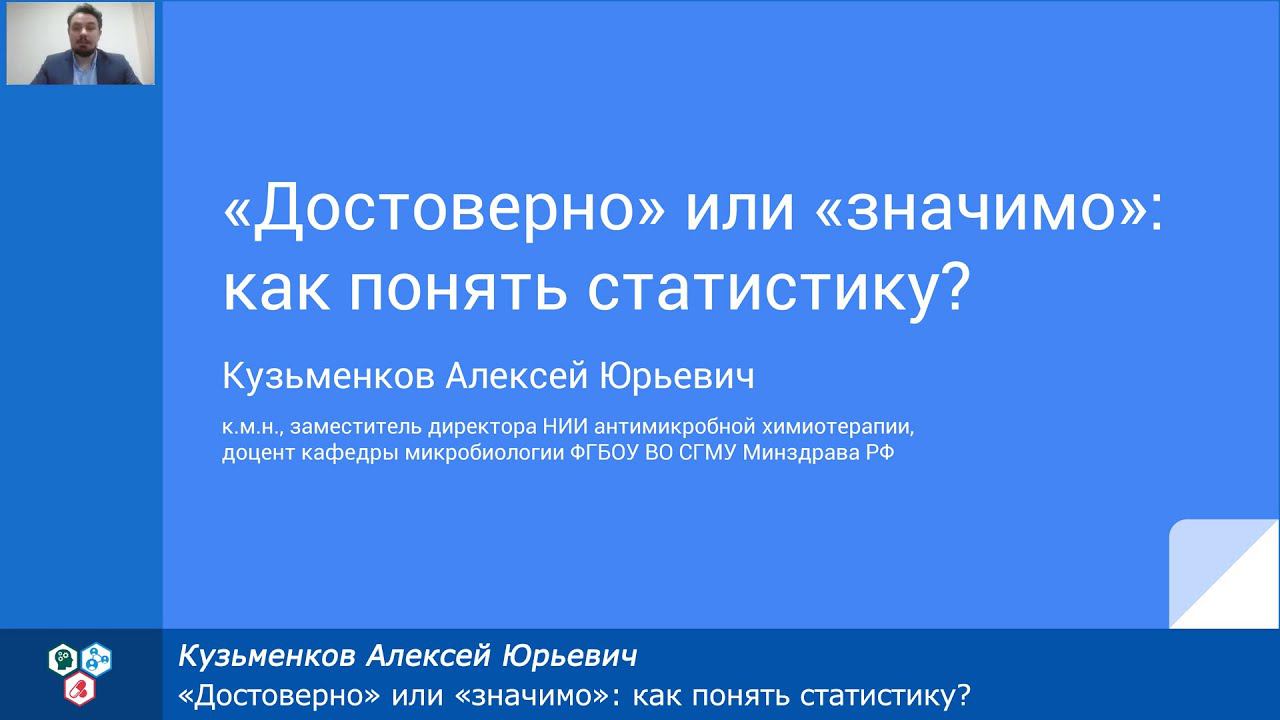 «Достоверно» или «значимо»: как понять статистику?

Кузьменков Алексей Юрьевич

к.м.н., заместитель директора НИИ антимикробной химиотерапии, доцент кафедры микробиологии ФГБОУ ВО СГМУ Минздрава РФ

Кузьменков Алексей Юрьевич
«Достоверно» или «значимо»: как понять статистику?